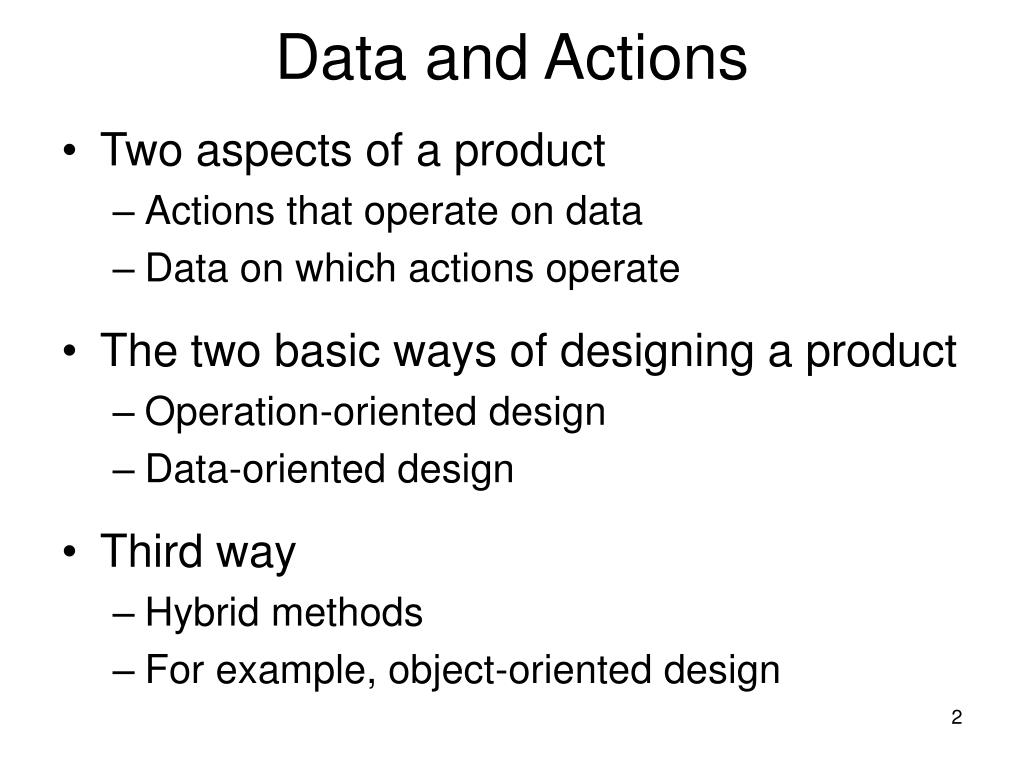 Data and Actions

• Two aspects of a product
– Actions that operate on data
– Data on which actions operate

• The two basic ways of designing a product
– Operation-oriented design
– Data-oriented design

• Third way
– Hybrid methods
– For example, object-oriented design

2